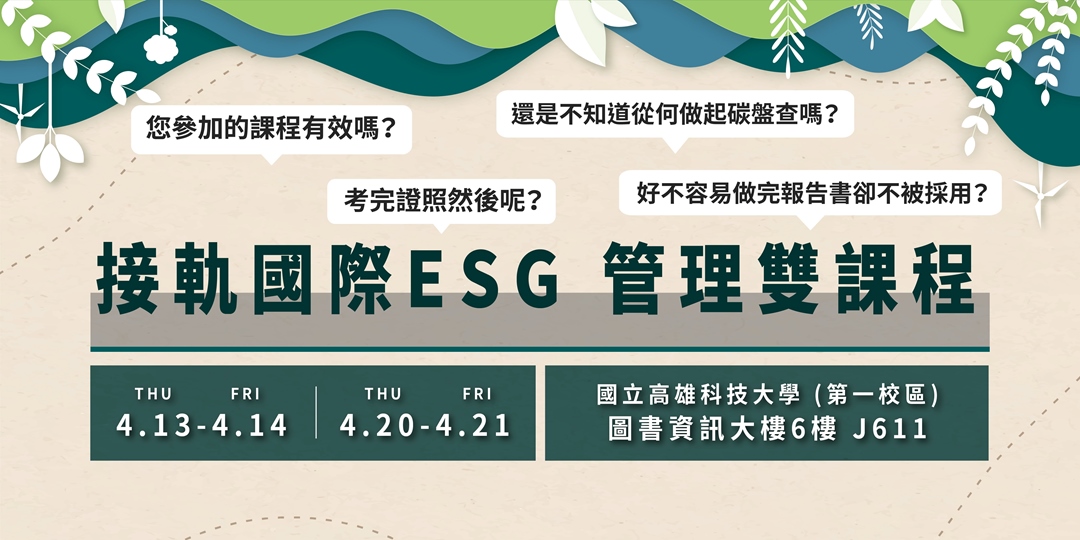 您參加的課程有效嗎？

還是不知道從何做起碳盤查嗎？

考完證照然後呢？

好不容易做完報告書卻不被採用？

接軌國際ESG 管理雙課程

THU FRI
4.13-4.14

THU FRI
4.20-4.21

國立高雄科技大學（第一校區）
圖書資訊大樓6樓 J611